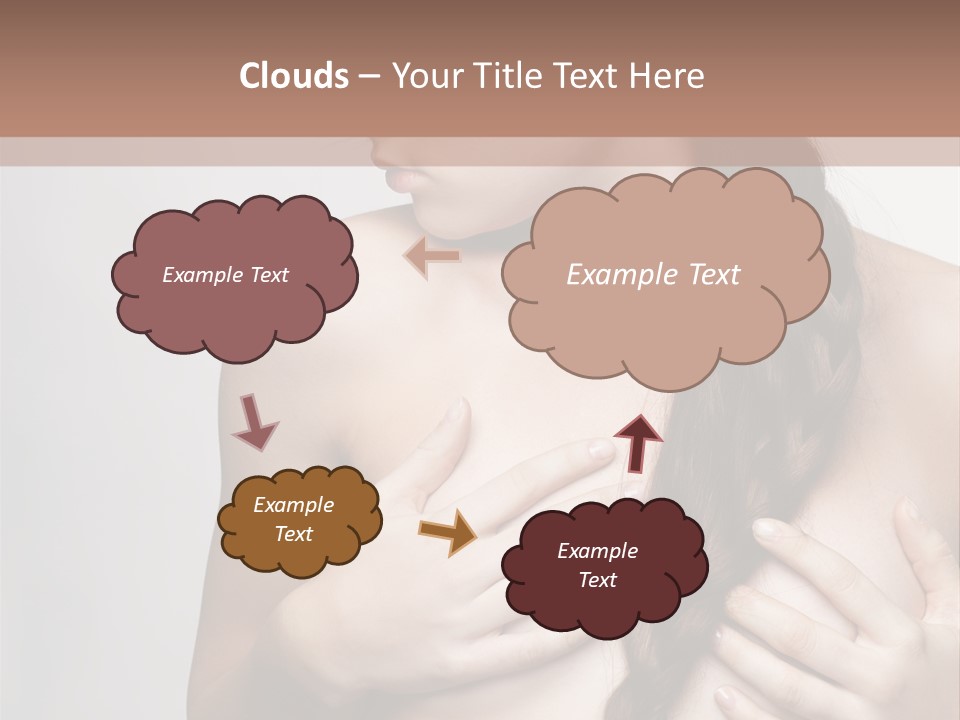 Clouds – Your Title Text Here

Example Text

Example Text

Example Text

Example Text